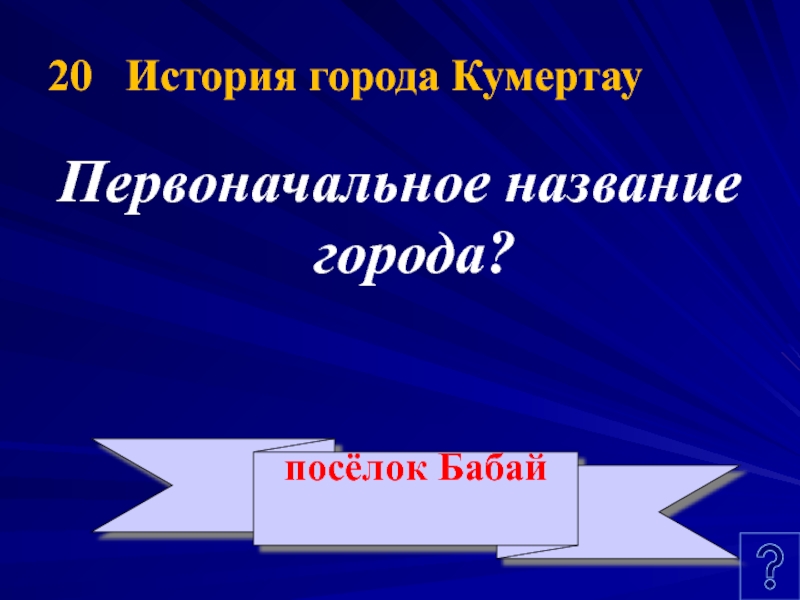 20 История города Кумертау

Первоначальное название города?

посёлок Бабай

?